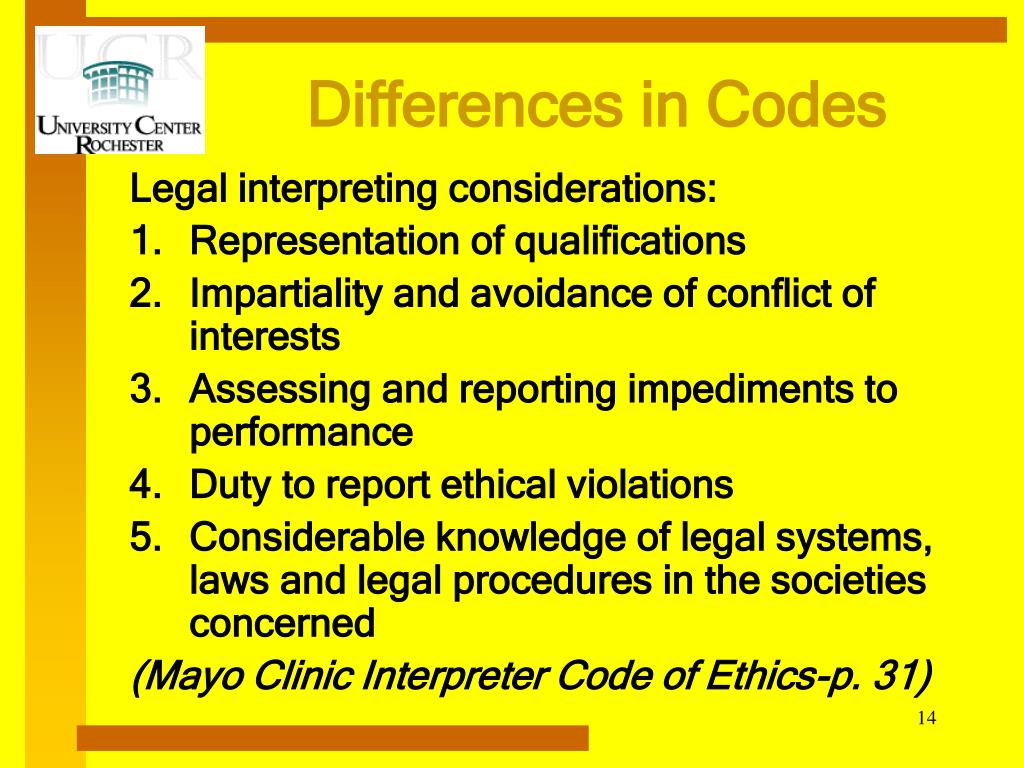 UCR
UNIVERSITY CENTER ROCHESTER

Differences in Codes

Legal interpreting considerations:
1. Representation of qualifications
2. Impartiality and avoidance of conflict of interests
3. Assessing and reporting impediments to performance
4. Duty to report ethical violations
5. Considerable knowledge of legal systems, laws and legal procedures in the societies concerned

(Mayo Clinic Interpreter Code of Ethics-p. 31)

14